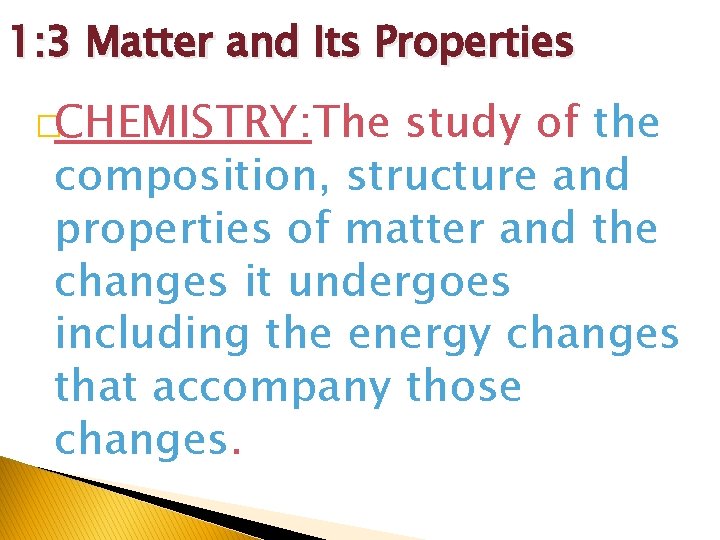 1:3 Matter and Its Properties

CHEMISTRY:The study of the composition, structure and properties of matter and the changes it undergoes including the energy changes that accompany those changes.